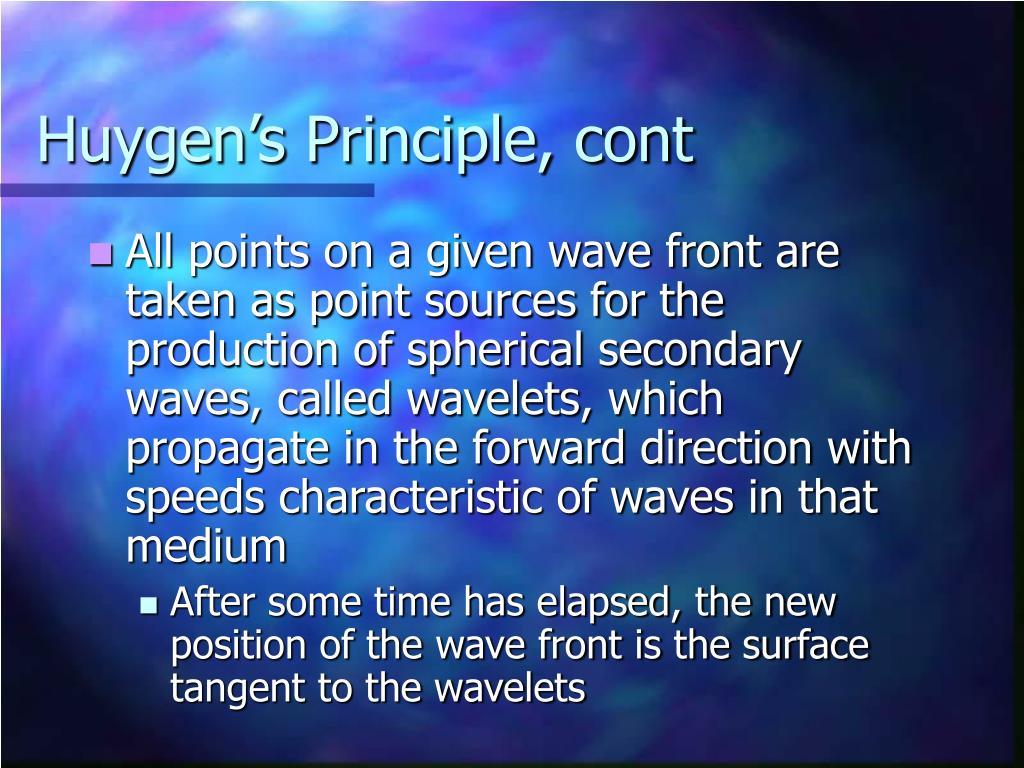 Huygen’s Principle, cont

All points on a given wave front are taken as point sources for the production of spherical secondary waves, called wavelets, which propagate in the forward direction with speeds characteristic of waves in that medium

After some time has elapsed, the new position of the wave front is the surface tangent to the wavelets